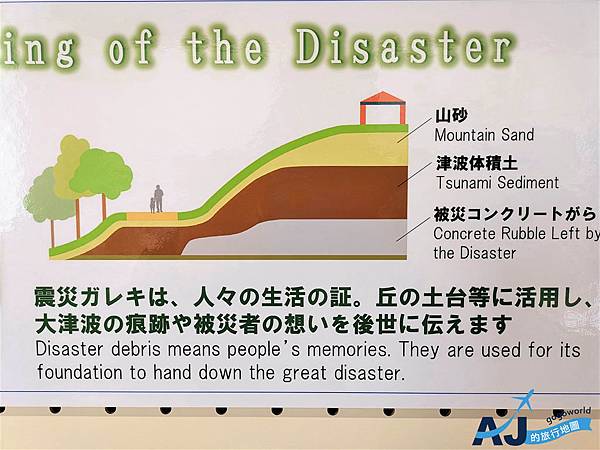 ing of the Disaster

山砂
Mountain Sand

津波体積土
Tsunami Sediment

被災コンクリートがら
Concrete Rubble Left by the Disaster

震災ガレキは、人々の生活の証。丘の土台等に活用し、大津波の痕跡や被災者の想いを後世に伝えます
Disaster debris means people's memories. They are used for its foundation to hand down the great disaster.

AJ gogoworld 的旅行地圖